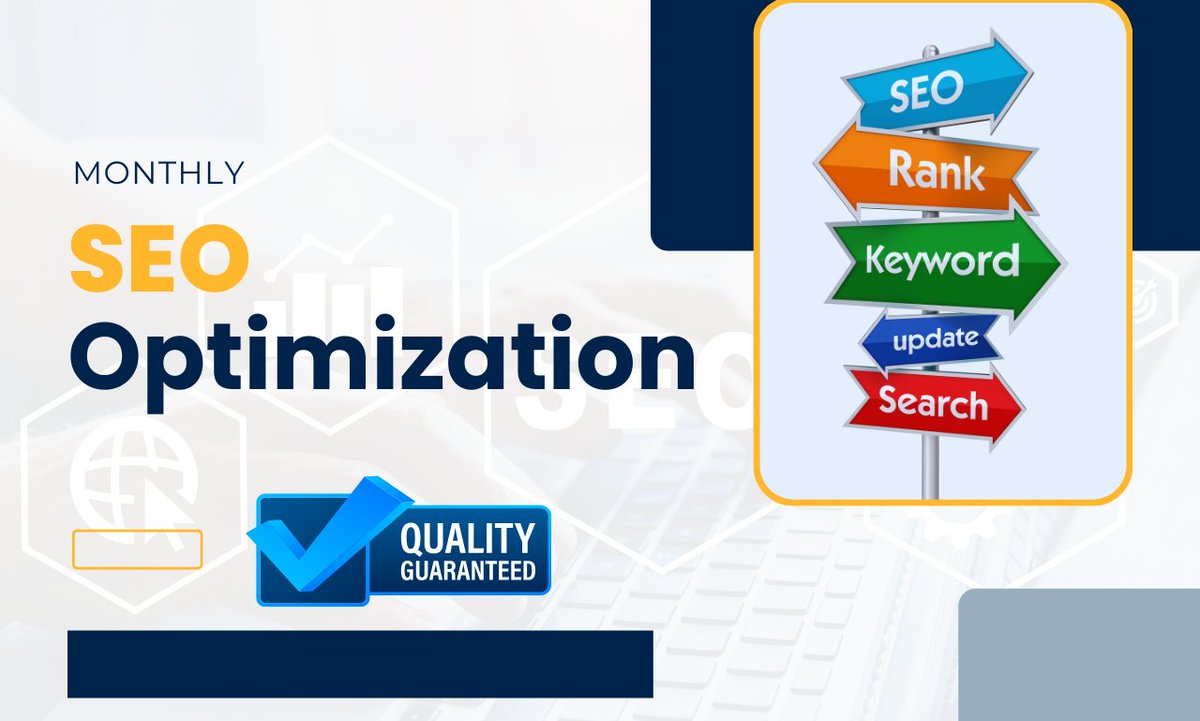 MONTHLY

SEO

Optimization

QUALITY GUARANTEED

SEO

Rank

Keyword

update

Search